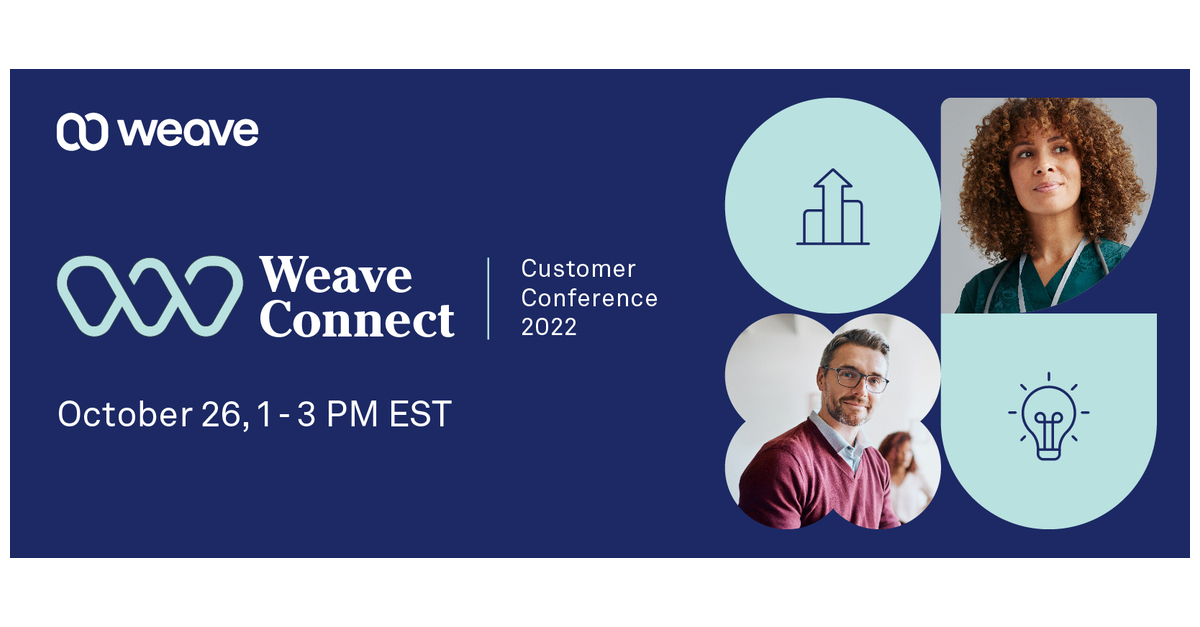 weave

Weave Connect

Customer Conference 2022

October 26, 1 - 3 PM EST